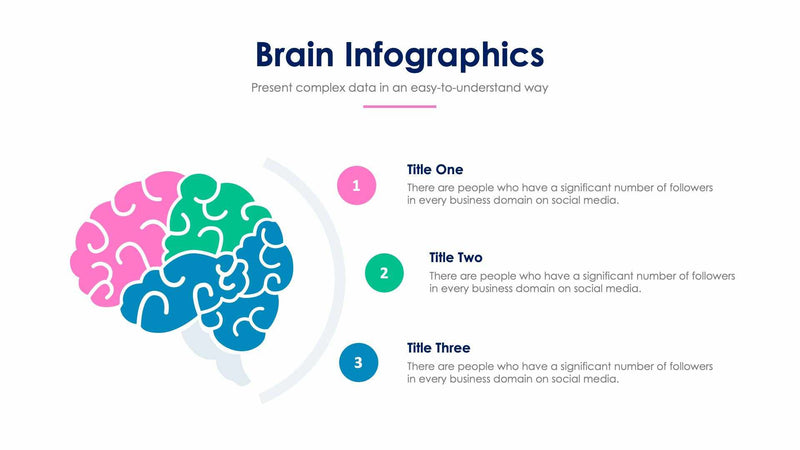 Brain Infographics

Present complex data in an easy-to-understand way

1

Title One

There are people who have a significant number of followers in every business domain on social media.

2

Title Two

There are people who have a significant number of followers in every business domain on social media.

3

Title Three

There are people who have a significant number of followers in every business domain on social media.